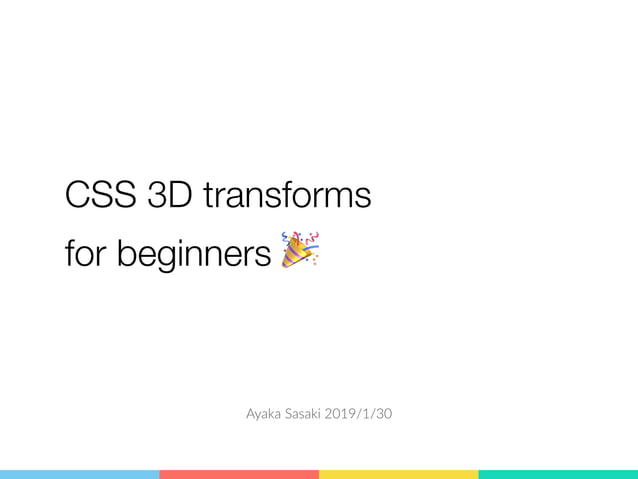 CSS 3D transforms
for beginners 🎉

Ayaka Sasaki 2019/1/30